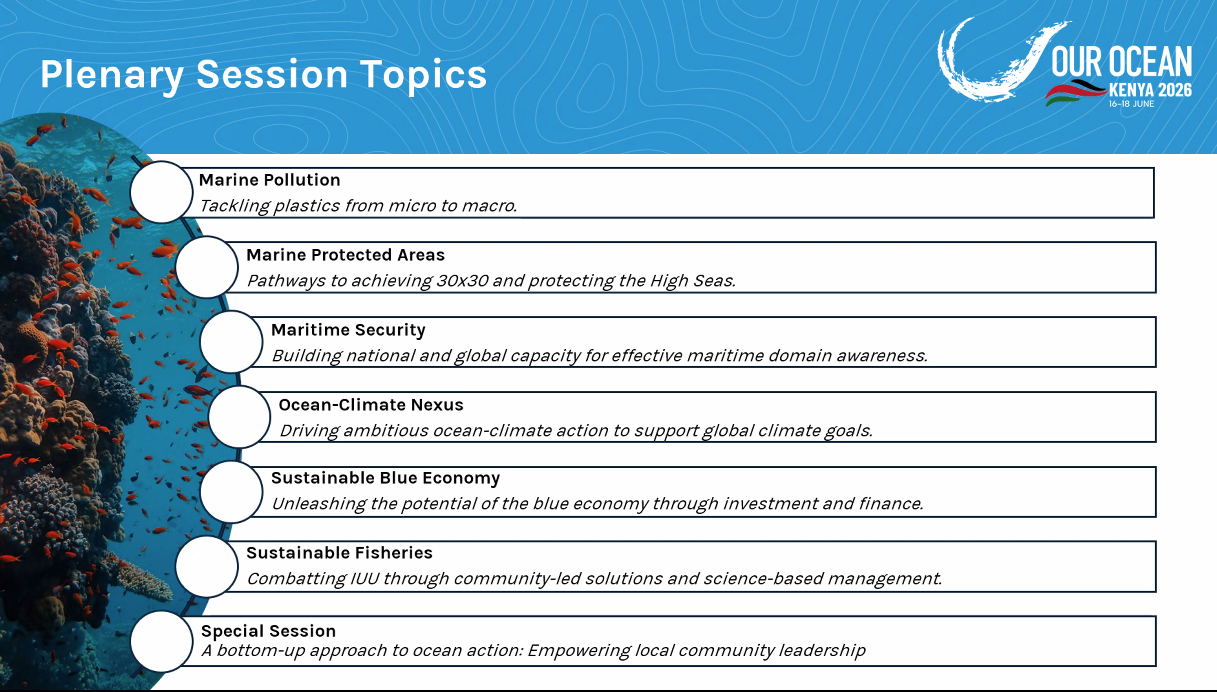 Plenary Session Topics

OUR OCEAN
KENYA 2026
16–18 JUNE

Marine Pollution
Tackling plastics from micro to macro.

Marine Protected Areas
Pathways to achieving 30x30 and protecting the High Seas.

Maritime Security
Building national and global capacity for effective maritime domain awareness.

Ocean-Climate Nexus
Driving ambitious ocean-climate action to support global climate goals.

Sustainable Blue Economy
Unleashing the potential of the blue economy through investment and finance.

Sustainable Fisheries
Combatting IUU through community-led solutions and science-based management.

Special Session
A bottom-up approach to ocean action: Empowering local community leadership